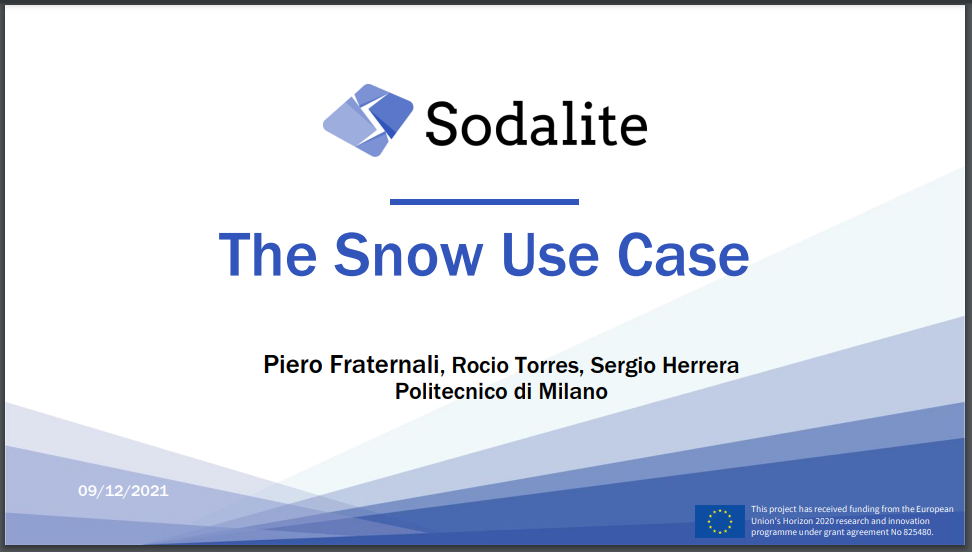 Sodalite

The Snow Use Case

Piero Fraternali, Rocio Torres, Sergio Herrera
Politecnico di Milano

09/12/2021

This project has received funding from the European Union's Horizon 2020 research and innovation programme under grant agreement No 825480.